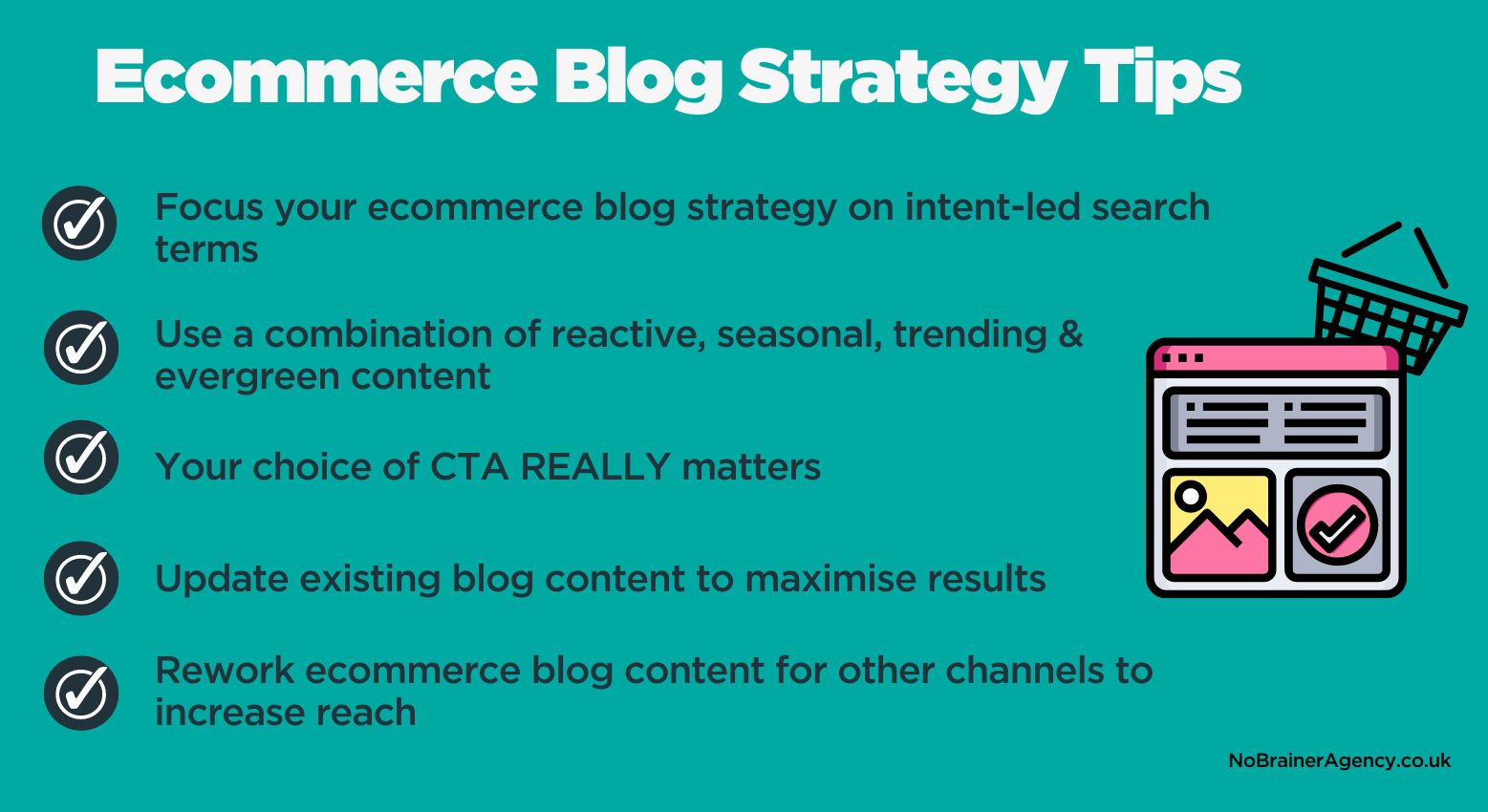 Ecommerce Blog Strategy Tips

Focus your ecommerce blog strategy on intent-led search terms

Use a combination of reactive, seasonal, trending & evergreen content

Your choice of CTA REALLY matters

Update existing blog content to maximise results

Rework ecommerce blog content for other channels to increase reach

NoBrainerAgency.co.uk